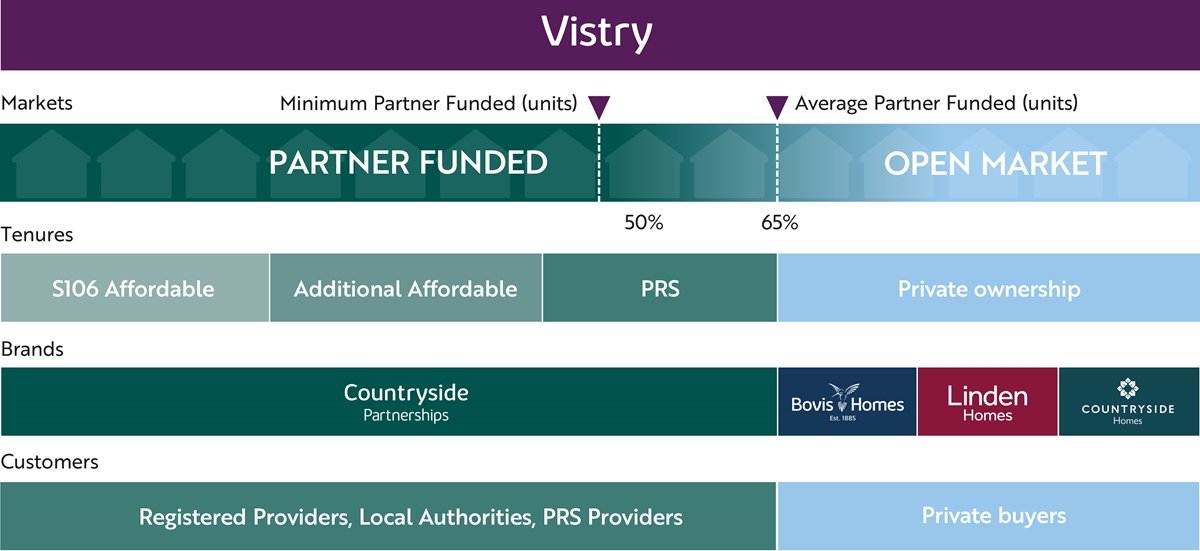 Vistry

Markets

Minimum Partner Funded (units)

Average Partner Funded (units)

PARTNER FUNDED

OPEN MARKET

50%

65%

Tenures

S106 Affordable

Additional Affordable

PRS

Private ownership

Brands

Countryside Partnerships

Bovis Homes Est. 1885

Linden Homes

COUNTRYSIDE Homes

Customers

Registered Providers, Local Authorities, PRS Providers

Private buyers